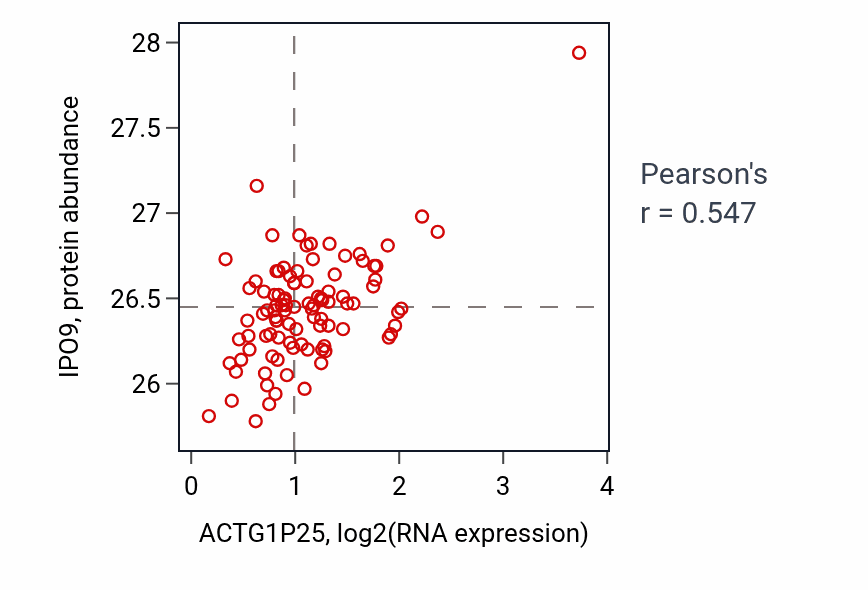 IPO9, protein abundance

28
27.5
27
26.5
26

0
1
2
3
4

ACTG1P25, log2(RNA expression)

Pearson's
r = 0.547